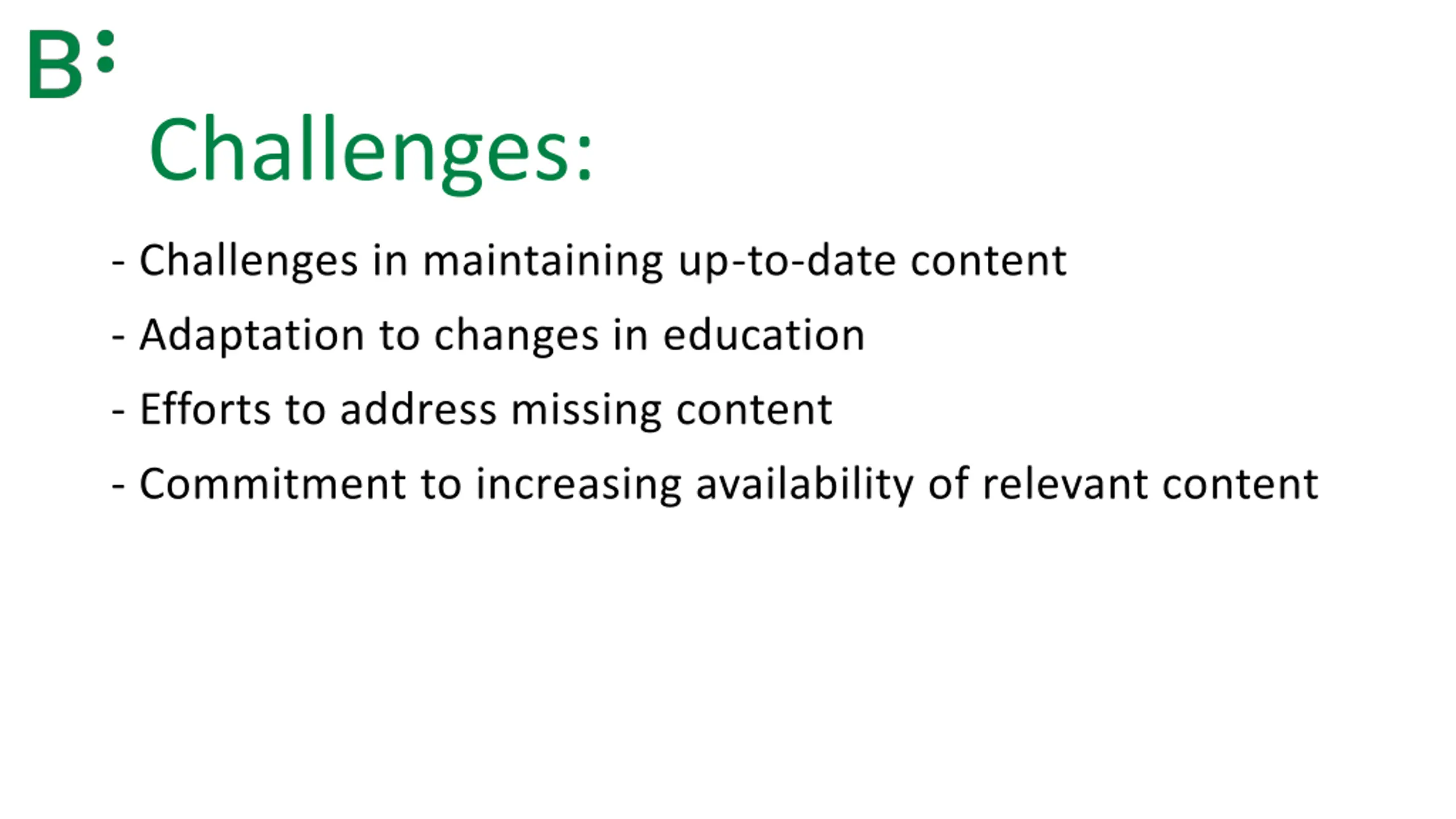 B:

Challenges:

- Challenges in maintaining up-to-date content

- Adaptation to changes in education

- Efforts to address missing content

- Commitment to increasing availability of relevant content